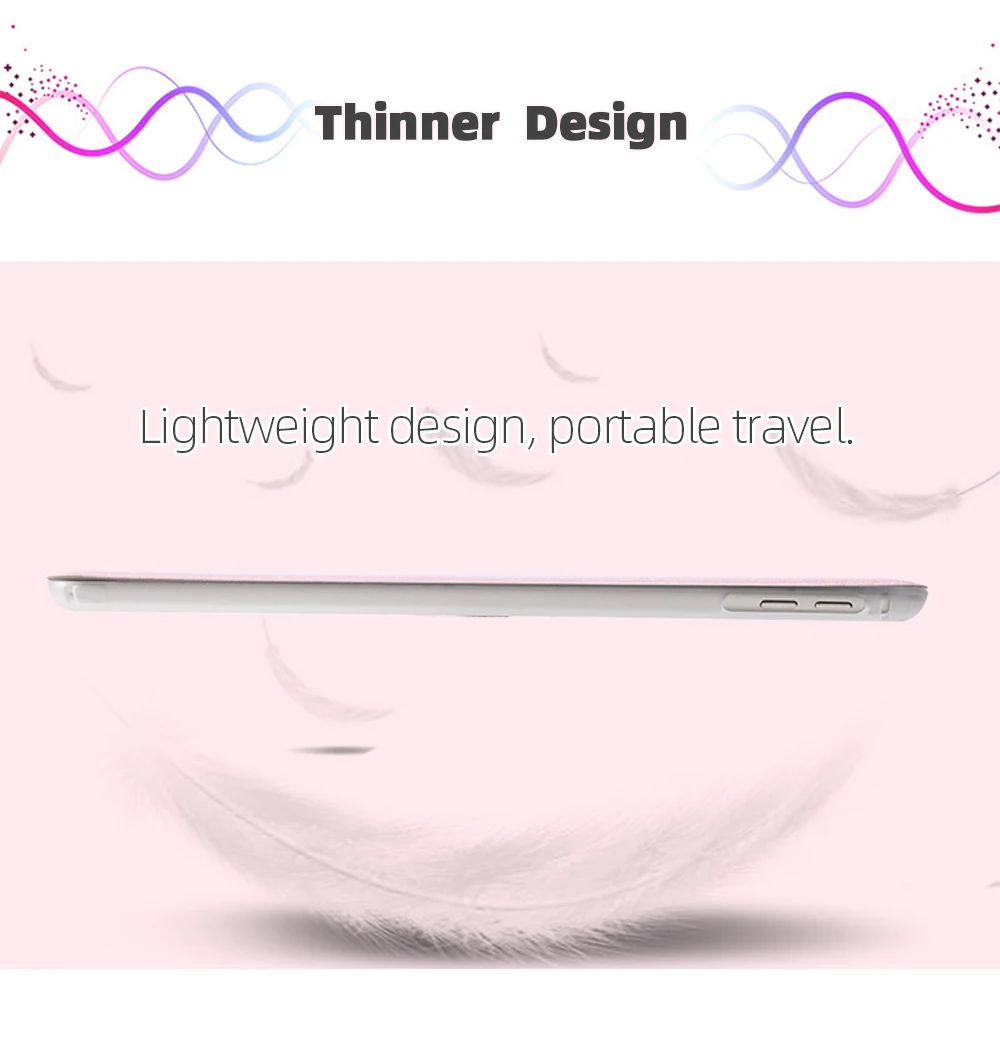 Thinner Design

Lightweight design, portable travel.